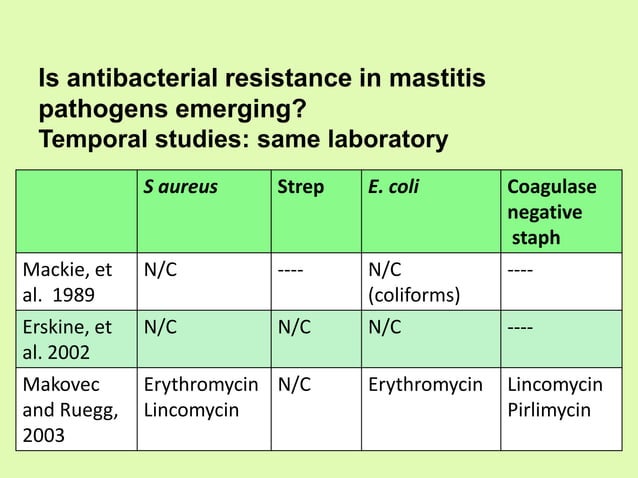 Is antibacterial resistance in mastitis pathogens emerging?
Temporal studies: same laboratory

| | S aureus | Strep | E. coli | Coagulase negative staph |
|---|---|---|---|---|
| Mackie, et al. 1989 | N/C | ---- | N/C (coliforms) | ---- |
| Erskine, et al. 2002 | N/C | N/C | N/C | ---- |
| Makovec and Ruegg, 2003 | Erythromycin Lincomycin | N/C | Erythromycin | Lincomycin Pirlimycin |